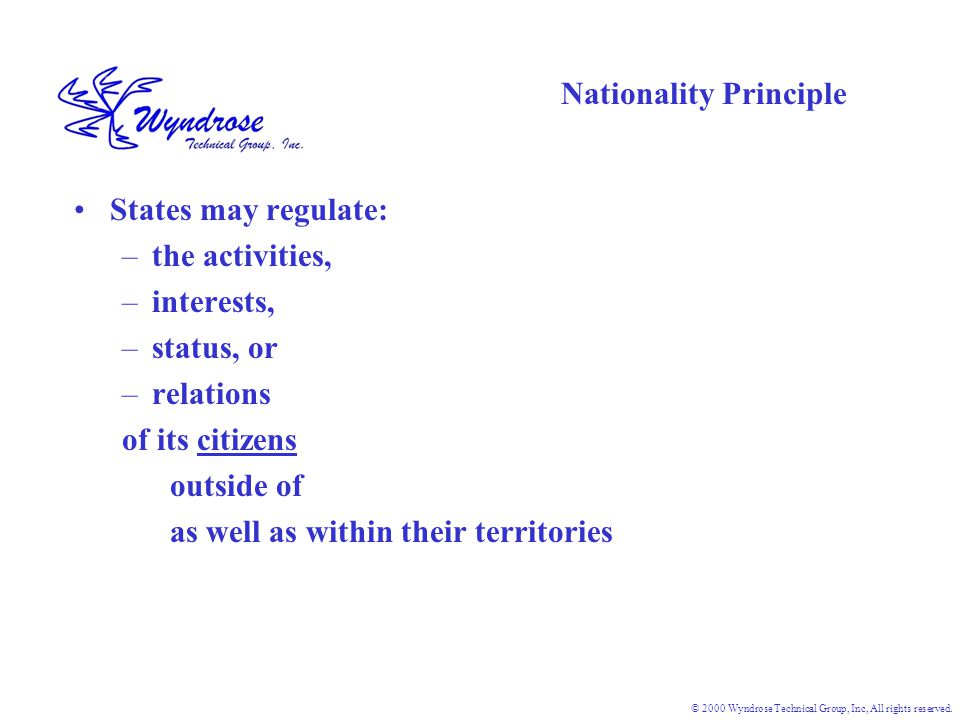 Wyndrose
Technical Group, Inc.

Nationality Principle

• States may regulate:
– the activities,
– interests,
– status, or
– relations
of its citizens
outside of
as well as within their territories

© 2000 Wyndrose Technical Group, Inc, All rights reserved.